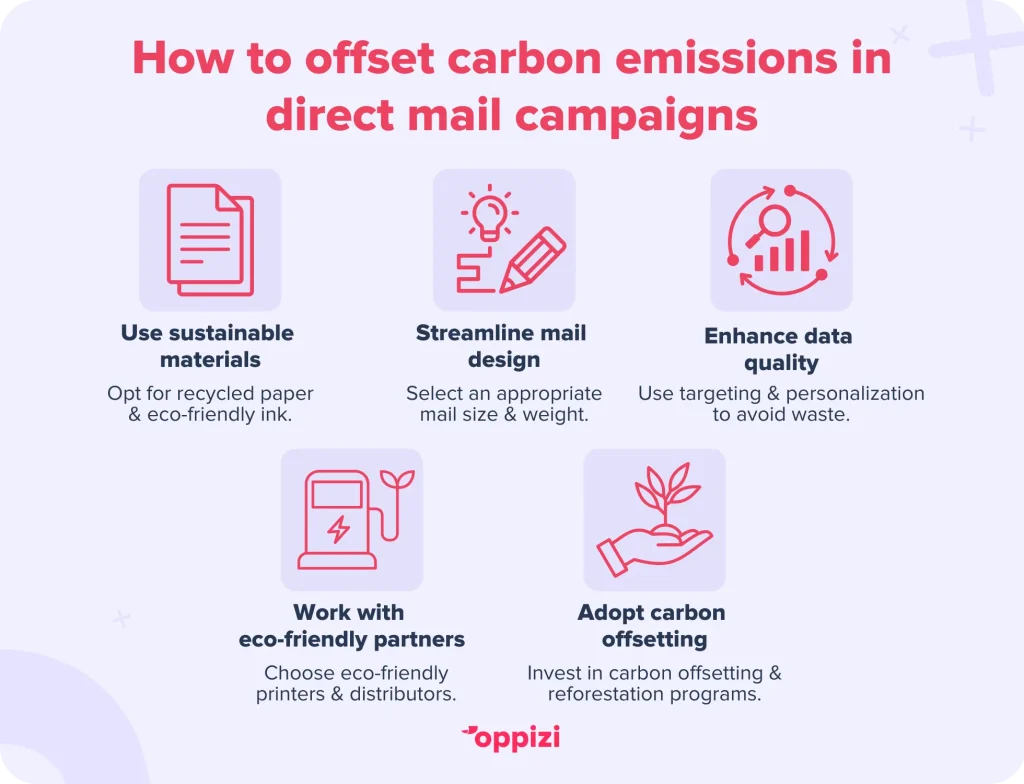 How to offset carbon emissions in direct mail campaigns

Use sustainable materials

Opt for recycled paper & eco-friendly ink.

Streamline mail design

Select an appropriate mail size & weight.

Enhance data quality

Use targeting & personalization to avoid waste.

Work with eco-friendly partners

Choose eco-friendly printers & distributors.

Adopt carbon offsetting

Invest in carbon offsetting & reforestation programs.

oppizi